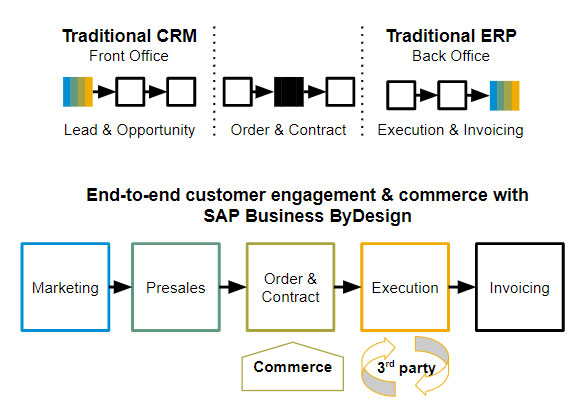 Traditional CRM
Front Office

Lead & Opportunity

Order & Contract

Traditional ERP
Back Office

Execution & Invoicing

End-to-end customer engagement & commerce with SAP Business ByDesign

Marketing

Presales

Order & Contract

Execution

Invoicing

Commerce

3$^{rd}$ party